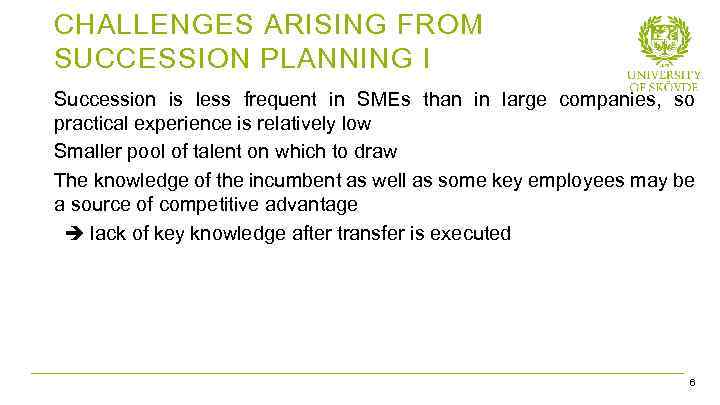 CHALLENGES ARISING FROM SUCCESSION PLANNING I

UNIVERSITY OF SKÖVDE

Succession is less frequent in SMEs than in large companies, so practical experience is relatively low

Smaller pool of talent on which to draw

The knowledge of the incumbent as well as some key employees may be a source of competitive advantage

➔ lack of key knowledge after transfer is executed

6